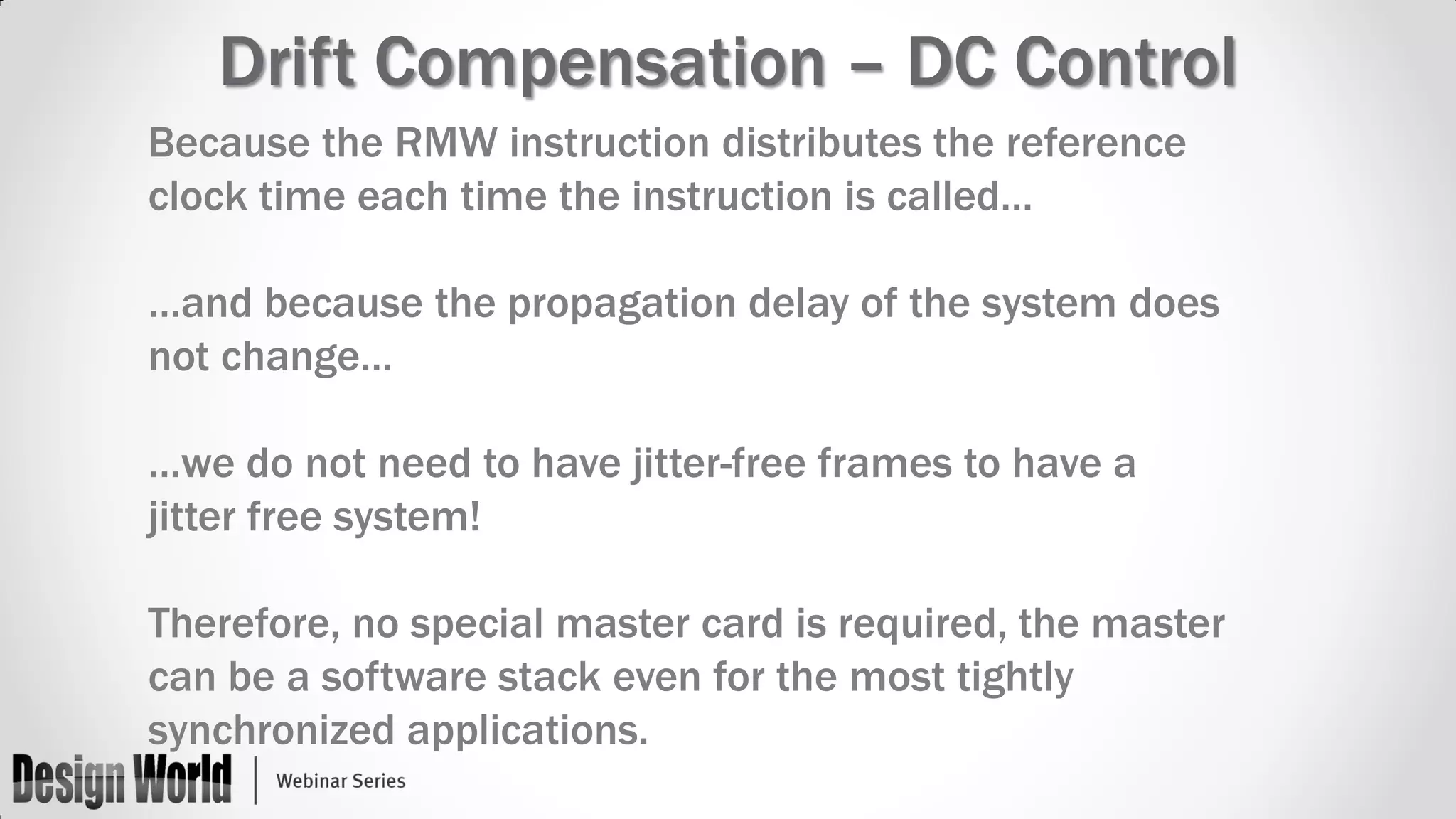 Drift Compensation – DC Control

Because the RMW instruction distributes the reference clock time each time the instruction is called…

…and because the propagation delay of the system does not change…

…we do not need to have jitter-free frames to have a jitter free system!

Therefore, no special master card is required, the master can be a software stack even for the most tightly synchronized applications.

Design World | Webinar Series